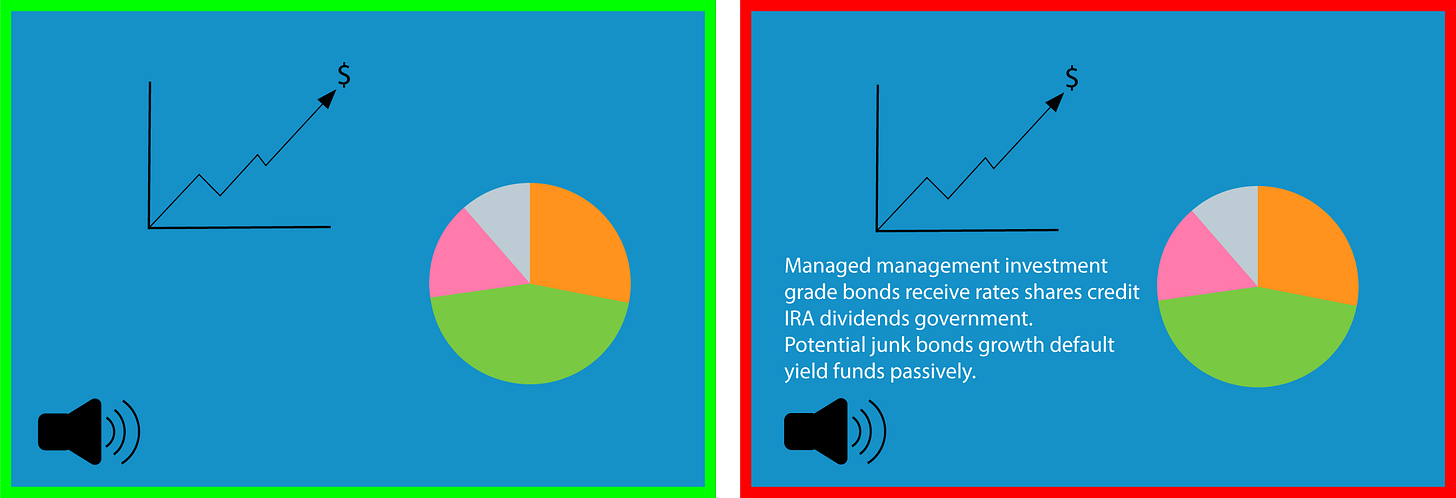 $

$

Managed management investment grade bonds receive rates shares credit IRA dividends government.
Potential junk bonds growth default yield funds passively.